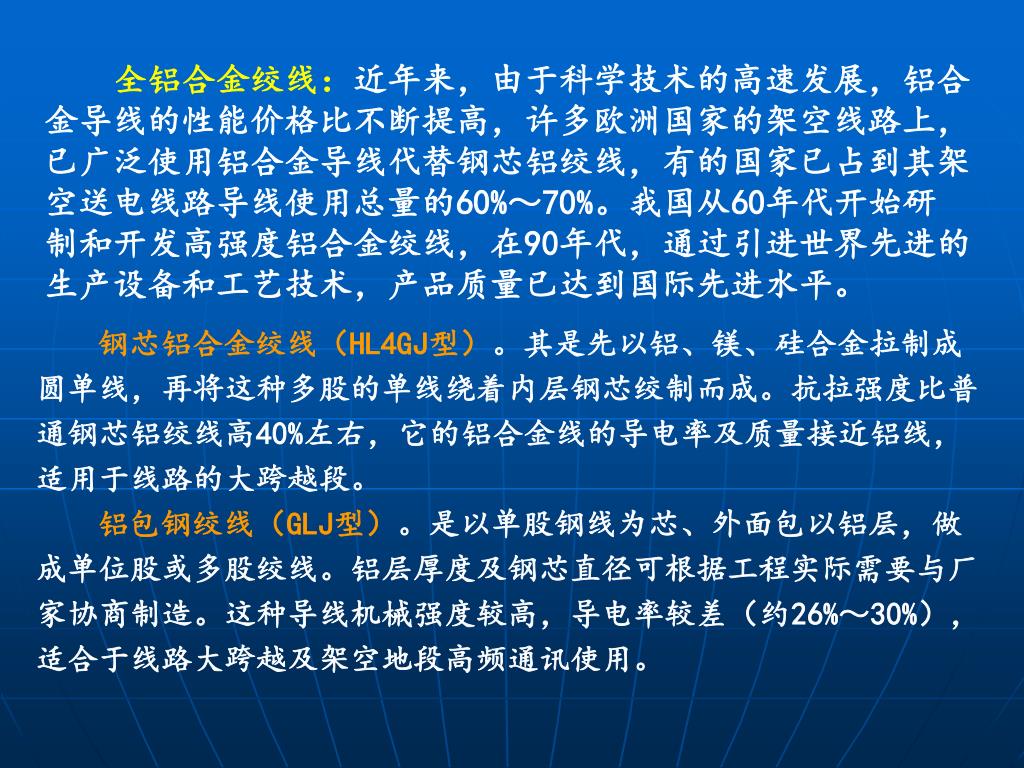 全铝合金绞线：近年来，由于科学技术的高速发展，铝合金导线的性能价格比不断提高，许多欧洲国家的架空线路上，已广泛使用铝合金导线代替钢芯铝绞线，有的国家已占到其架空送电线路导线使用总量的60%～70%。我国从60年代开始研制和开发高强度铝合金绞线，在90年代，通过引进世界先进的生产设备和工艺技术，产品质量已达到国际先进水平。

钢芯铝合金绞线（HL4GJ型）。其是先以铝、镁、硅合金拉制成圆单线，再将这种多股的单线绕着内层钢芯绞制而成。抗拉强度比普通钢芯铝绞线高40%左右，它的铝合金线的导电率及质量接近铝线，适用于线路的大跨越段。

铝包钢绞线（GLJ型）。是以单股钢线为芯、外面包以铝层，做成单位股或多股绞线。铝层厚度及钢芯直径可根据工程实际需要与厂家协商制造。这种导线机械强度较高，导电率较差（约26%～30%），适合于线路大跨越及架空地段高频通讯使用。